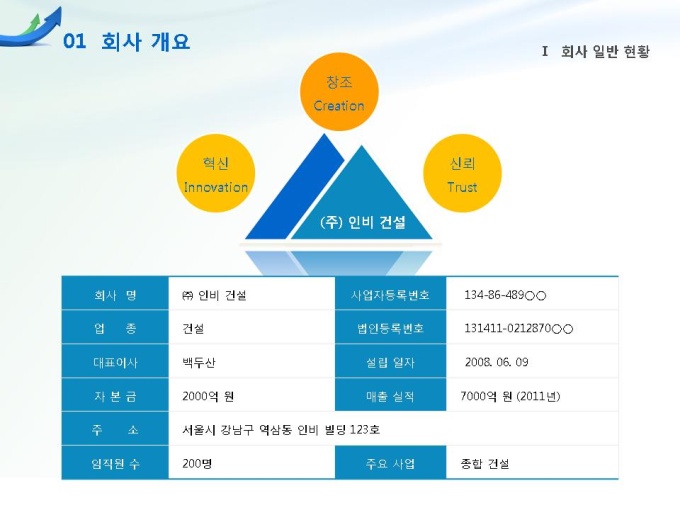 01 회사 개요

I 회사 일반 현황

창조
Creation

혁신
Innovation

신뢰
Trust

(주) 인비 건설

| 회사 명 | ㈜ 인비 건설 | 사업자등록번호 | 134-86-489○○ |
|---|---|---|---|
| 업 종 | 건설 | 법인등록번호 | 131411-0212870○○ |
| 대표이사 | 백두산 | 설립 일자 | 2008. 06. 09 |
| 자 본 금 | 2000억 원 | 매출 실적 | 7000억 원 (2011년) |
| 주 소 | 서울시 강남구 역삼동 인비 빌딩 123호 | | |
| 임직원 수 | 200명 | 주요 사업 | 종합 건설 |